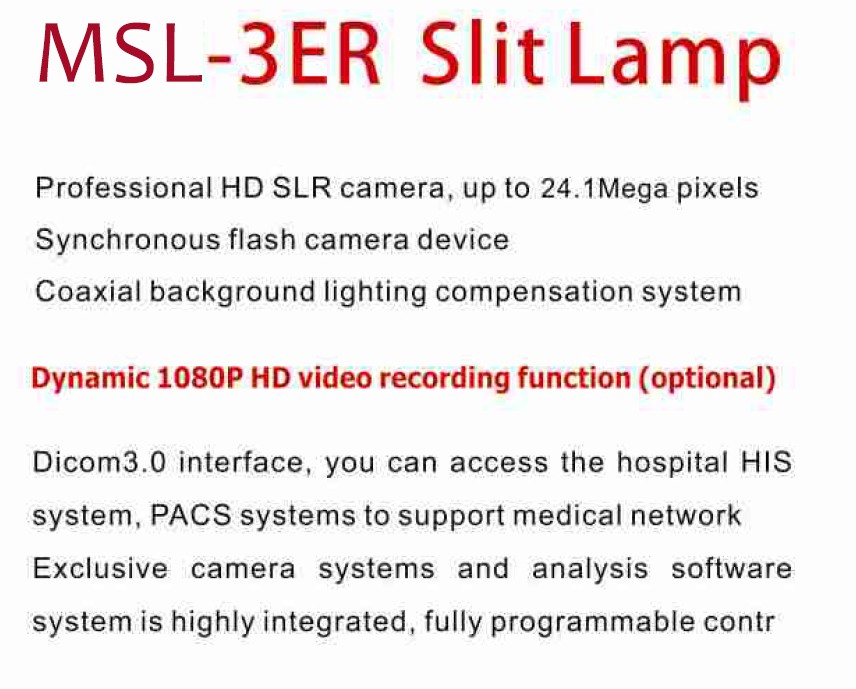 MSL-3ER Slit Lamp

Professional HD SLR camera, up to 24.1Mega pixels
Synchronous flash camera device
Coaxial background lighting compensation system

Dynamic 1080P HD video recording function (optional)

Dicom3.0 interface, you can access the hospital HIS system, PACS systems to support medical network
Exclusive camera systems and analysis software system is highly integrated, fully programmable contr